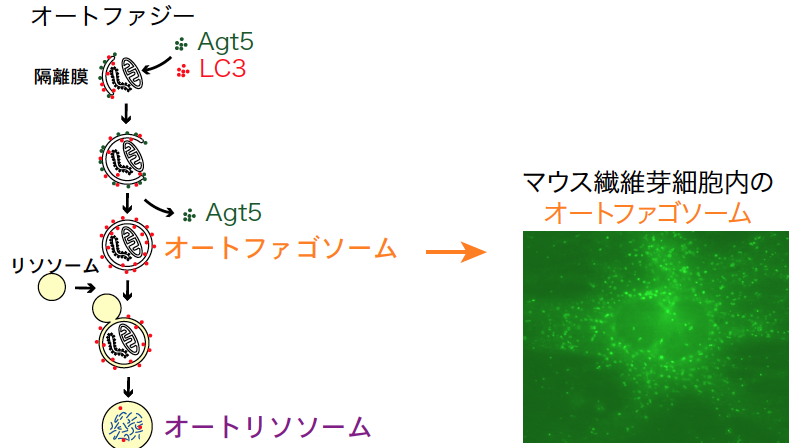 オートファジー

Agt5
LC3

隔離膜

Agt5

オートファゴソーム

リソソーム

オートリソソーム

マウス繊維芽細胞内の
オートファゴソーム